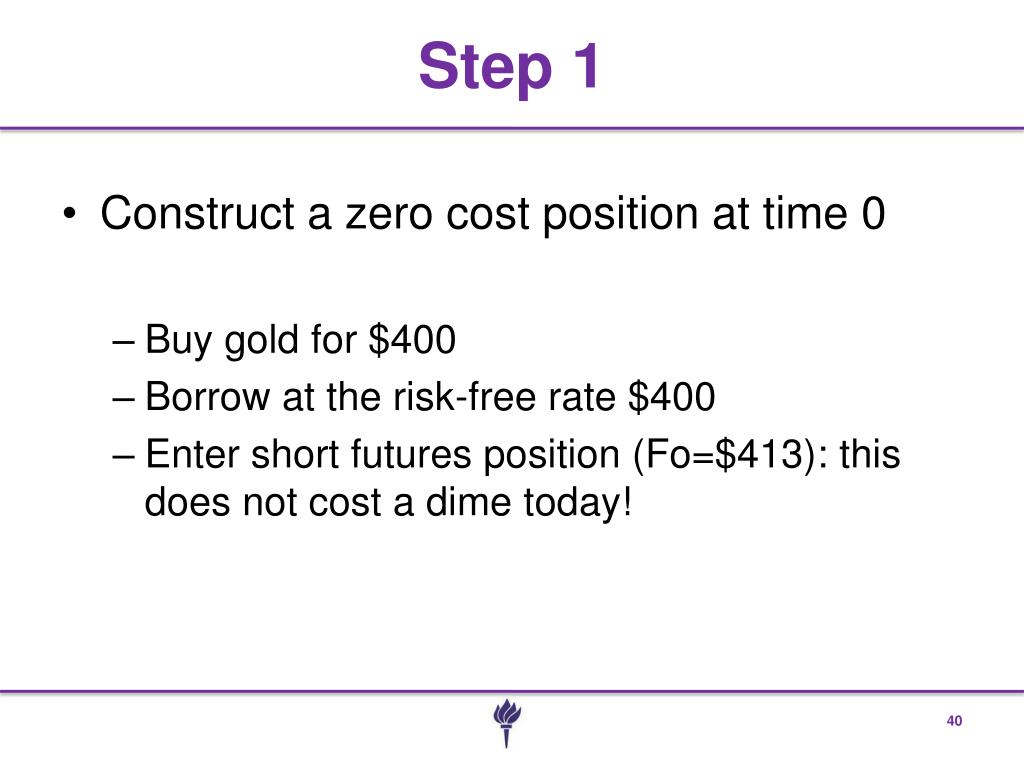 Step 1

• Construct a zero cost position at time 0

– Buy gold for \$400
– Borrow at the risk-free rate \$400
– Enter short futures position (Fo=\$413): this does not cost a dime today!

40